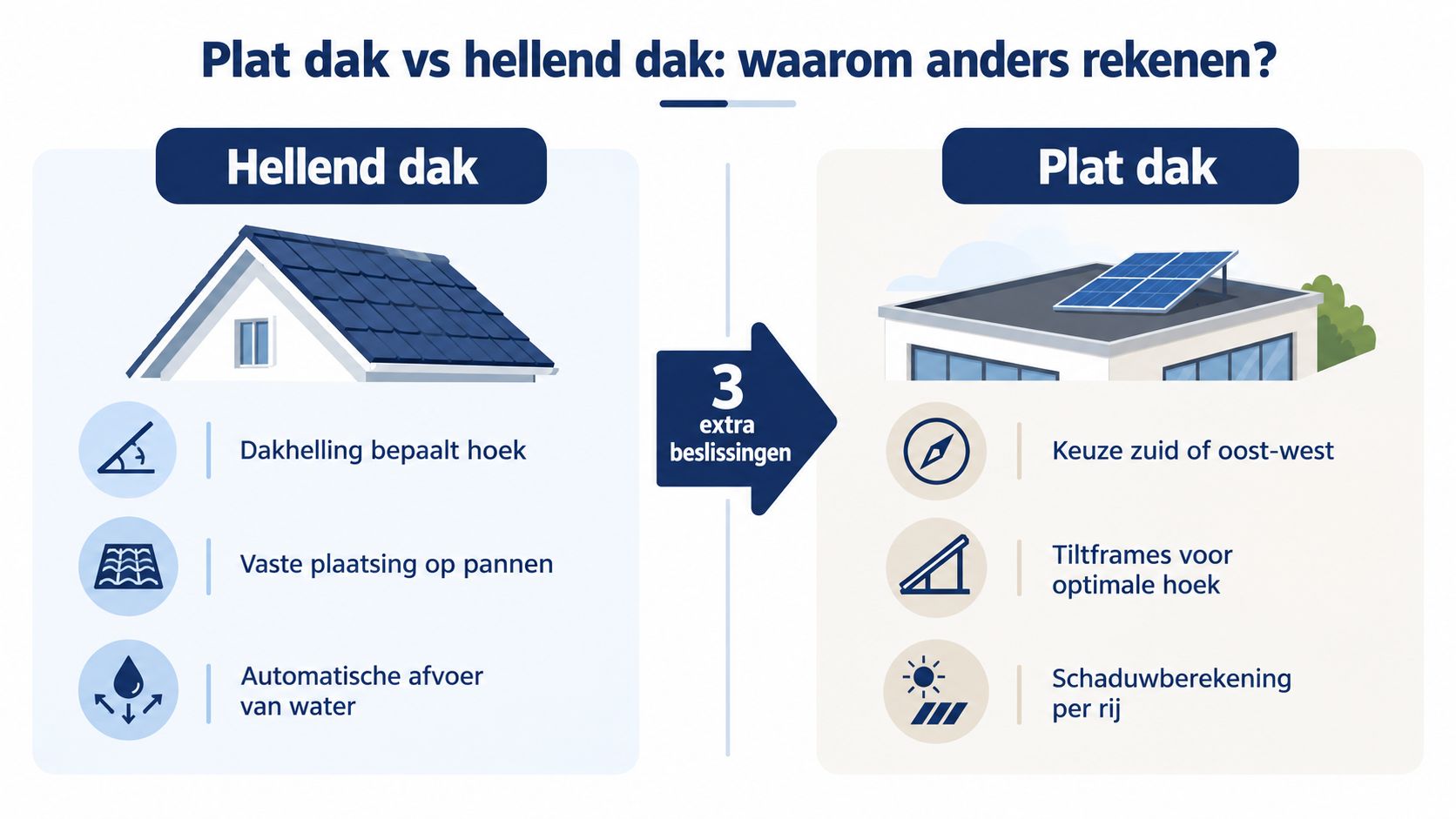 Plat dak vs hellend dak: waarom anders rekenen?

Hellend dak

Dakhelling bepaalt hoek

Vaste plaatsing op pannen

Automatische afvoer van water

3 extra beslissingen

Plat dak

Keuze zuid of oost-west

Tiltframes voor optimale hoek

Schaduwberekening per rij